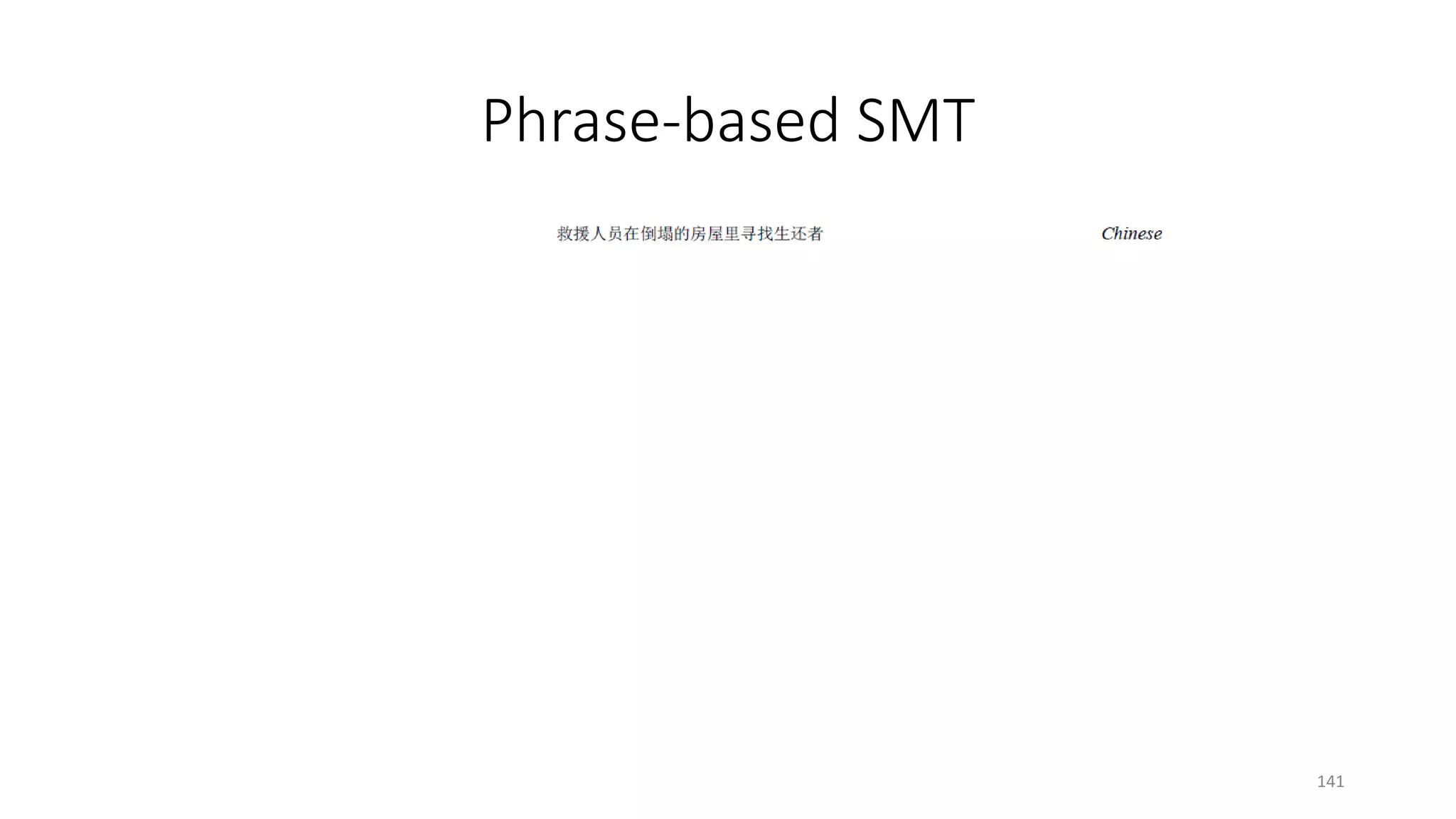 Phrase-based SMT

救援人员在倒塌的房屋里寻找生还者 Chinese

141